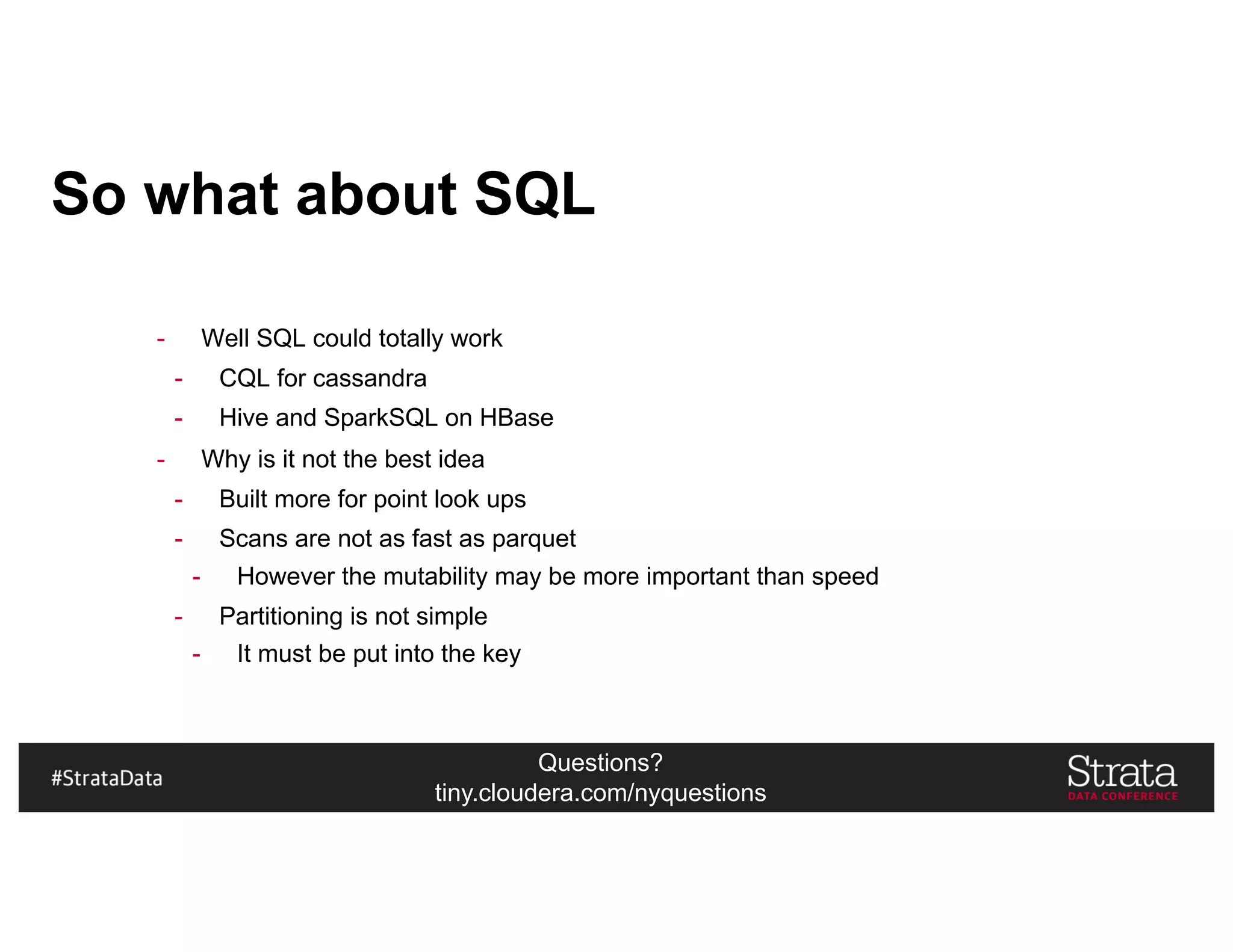 So what about SQL

- Well SQL could totally work
  - CQL for cassandra
  - Hive and SparkSQL on HBase
- Why is it not the best idea
  - Built more for point look ups
  - Scans are not as fast as parquet
    - However the mutability may be more important than speed
  - Partitioning is not simple
    - It must be put into the key

#StrataData

Questions?
tiny.cloudera.com/nyquestions

Strata
DATA CONFERENCE